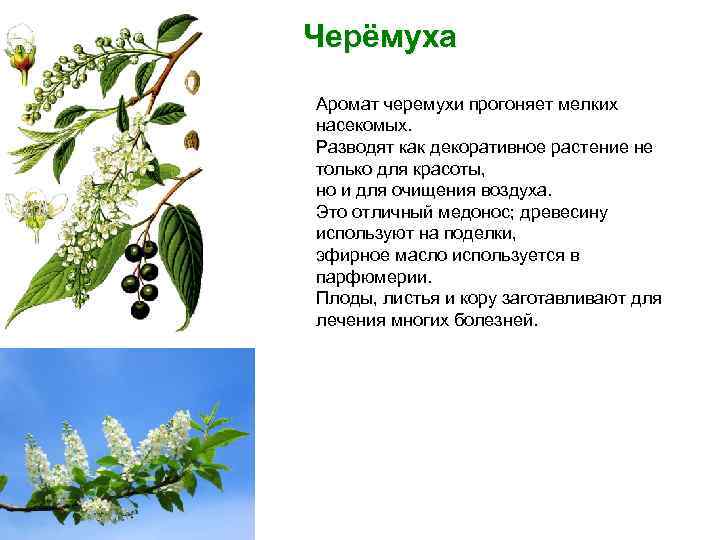 Черёмуха

Аромат черемухи прогоняет мелких насекомых.
Разводят как декоративное растение не только для красоты,
но и для очищения воздуха.
Это отличный медонос; древесину используют на поделки,
эфирное масло используется в парфюмерии.
Плоды, листья и кору заготавливают для лечения многих болезней.